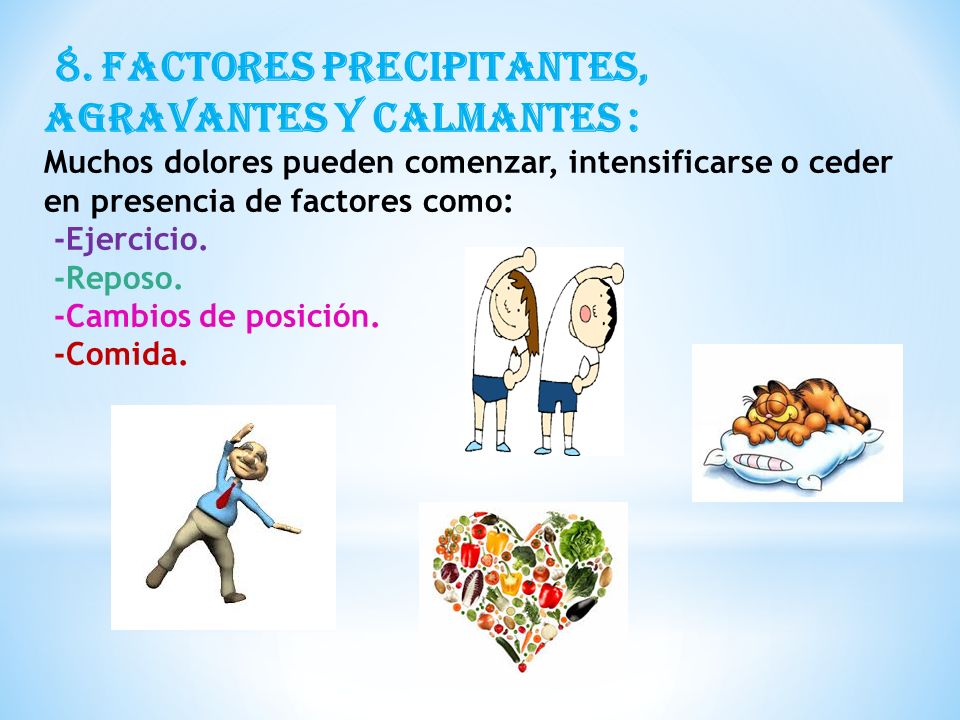 8. FACTORES PRECIPITANTES, AGRAVANTES Y CALMANTES :

Muchos dolores pueden comenzar, intensificarse o ceder en presencia de factores como:

-Ejercicio.
-Reposo.
-Cambios de posición.
-Comida.